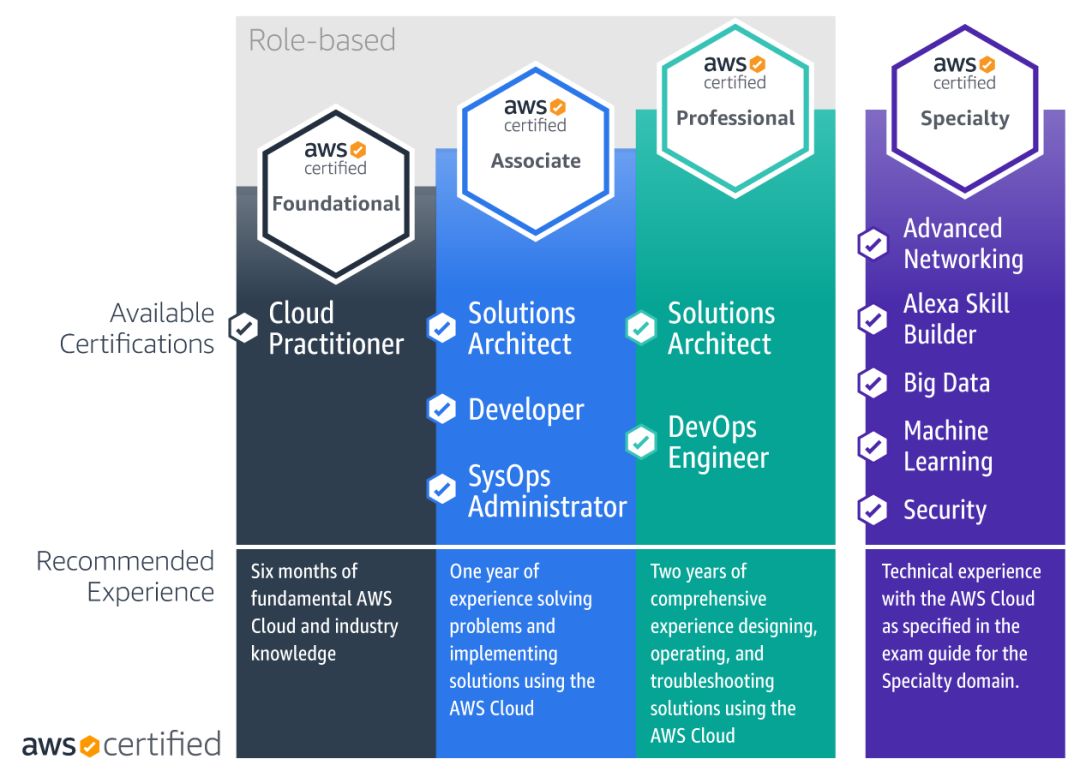 Role-based

aws certified
Foundational

aws certified
Associate

aws certified
Professional

aws certified
Specialty

Available Certifications

Cloud Practitioner

Solutions Architect

Developer

SysOps Administrator

Solutions Architect

DevOps Engineer

Advanced Networking

Alexa Skill Builder

Big Data

Machine Learning

Security

Recommended Experience

Six months of fundamental AWS Cloud and industry knowledge

One year of experience solving problems and implementing solutions using the AWS Cloud

Two years of comprehensive experience designing, operating, and troubleshooting solutions using the AWS Cloud

Technical experience with the AWS Cloud as specified in the exam guide for the Specialty domain.

aws certified